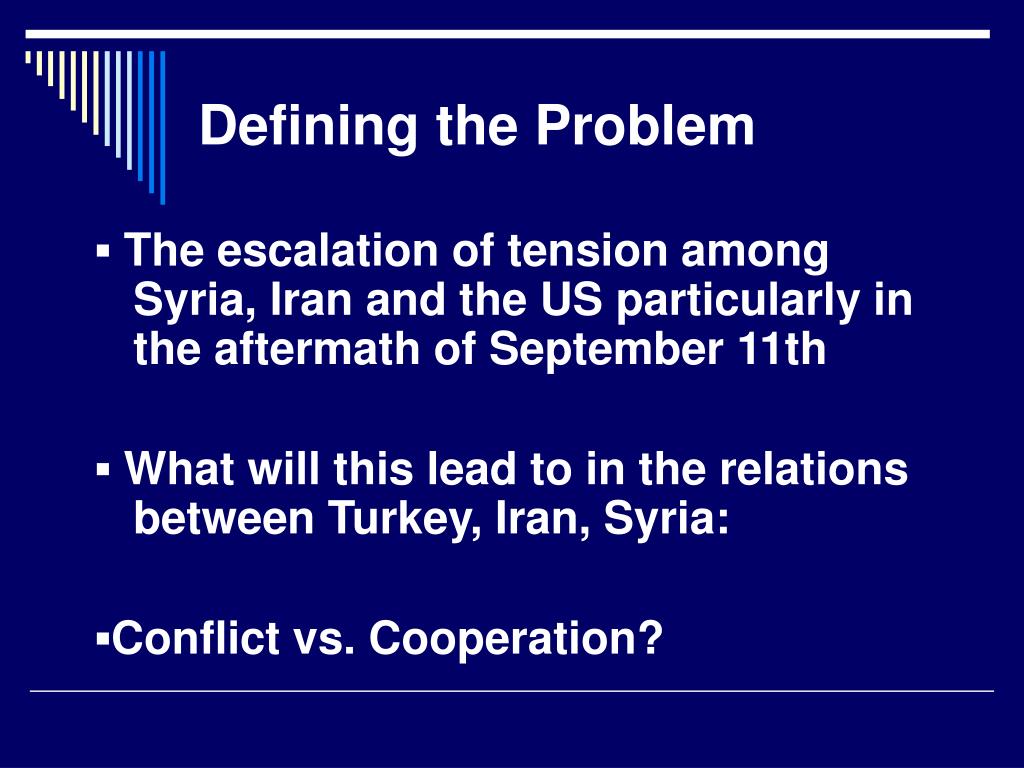 Defining the Problem

▪ The escalation of tension among Syria, Iran and the US particularly in the aftermath of September 11th

▪ What will this lead to in the relations between Turkey, Iran, Syria:

▪Conflict vs. Cooperation?